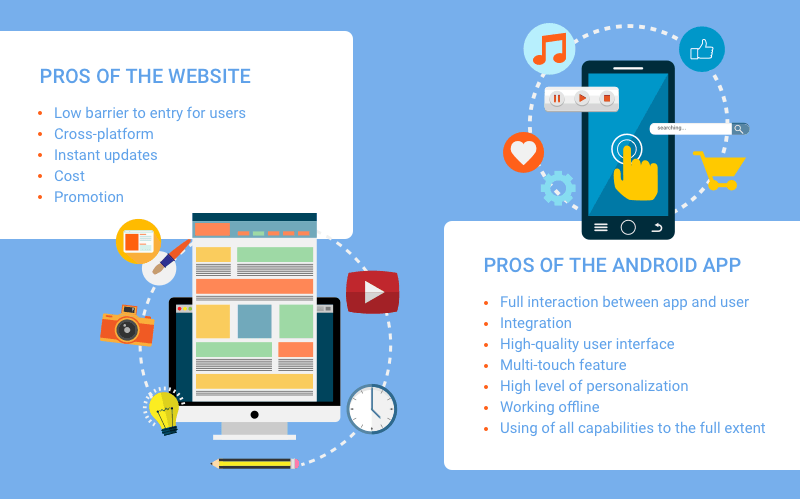 PROS OF THE WEBSITE

- Low barrier to entry for users
- Cross-platform
- Instant updates
- Cost
- Promotion

searching...

PROS OF THE ANDROID APP

- Full interaction between app and user
- Integration
- High-quality user interface
- Multi-touch feature
- High level of personalization
- Working offline
- Using of all capabilities to the full extent